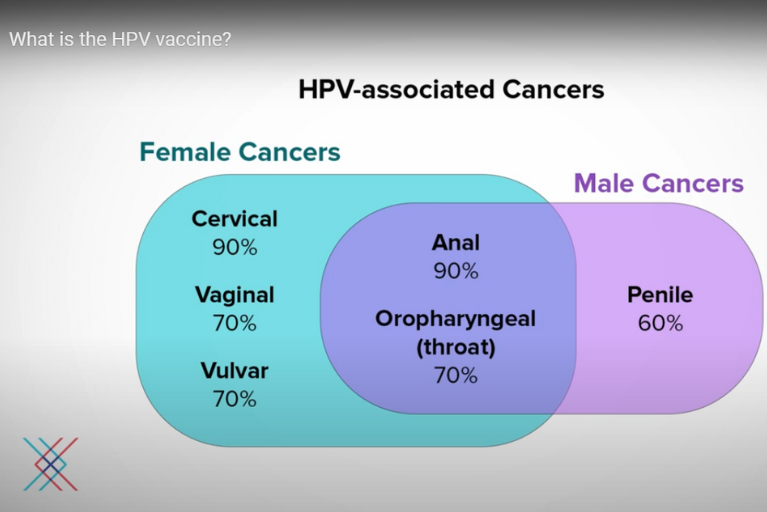 What is the HPV vaccine?

HPV-associated Cancers

Female Cancers

Male Cancers

Cervical
90%

Vaginal
70%

Vulvar
70%

Anal
90%

Oropharyngeal
(throat)
70%

Penile
60%